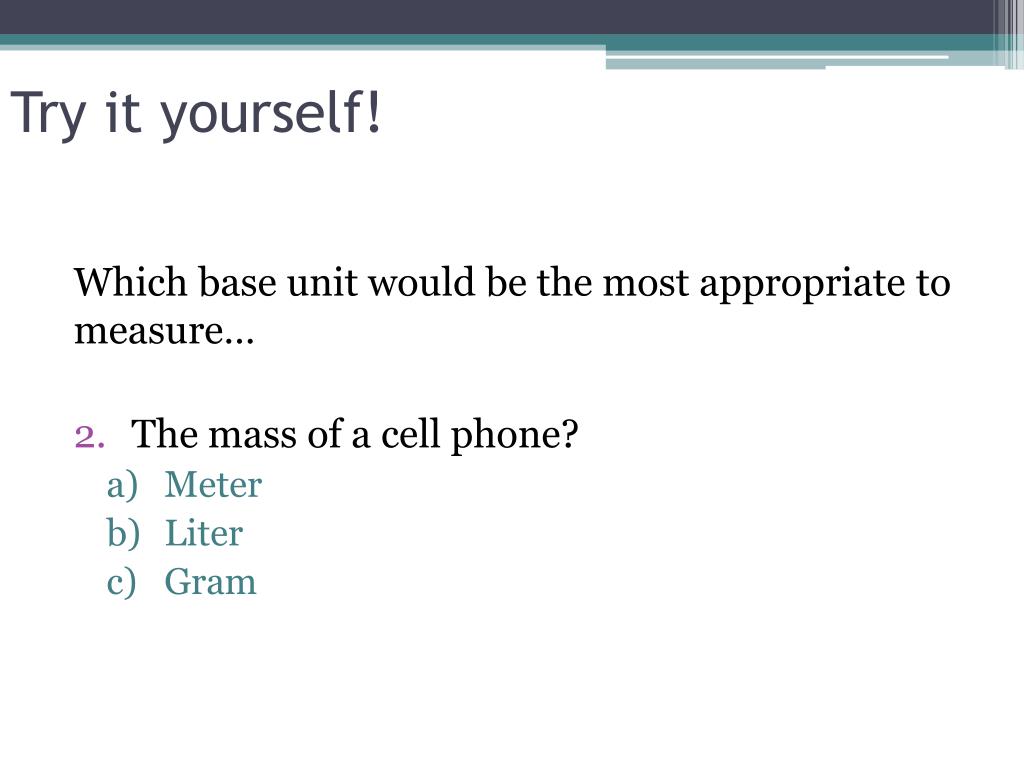 Try it yourself!

Which base unit would be the most appropriate to measure…

2. The mass of a cell phone?
a) Meter
b) Liter
c) Gram